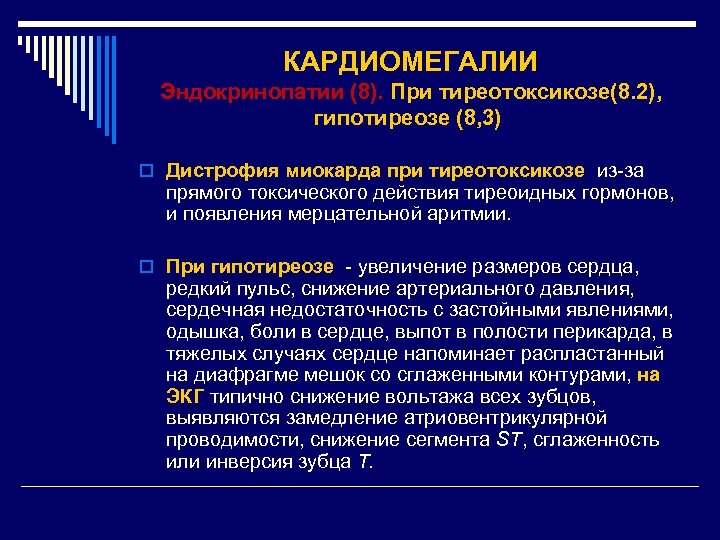 КАРДИОМЕГАЛИИ
Эндокринопатии (8). При тиреотоксикозе(8.2), гипотиреозе (8,3)

Дистрофия миокарда при тиреотоксикозе из-за прямого токсического действия тиреоидных гормонов, и появления мерцательной аритмии.

При гипотиреозе - увеличение размеров сердца, редкий пульс, снижение артериального давления, сердечная недостаточность с застойными явлениями, одышка, боли в сердце, выпот в полости перикарда, в тяжелых случаях сердце напоминает распластанный на диафрагме мешок со сглаженными контурами, на ЭКГ типично снижение вольтажа всех зубцов, выявляются замедление атриовентрикулярной проводимости, снижение сегмента ST, сглаженность или инверсия зубца T.